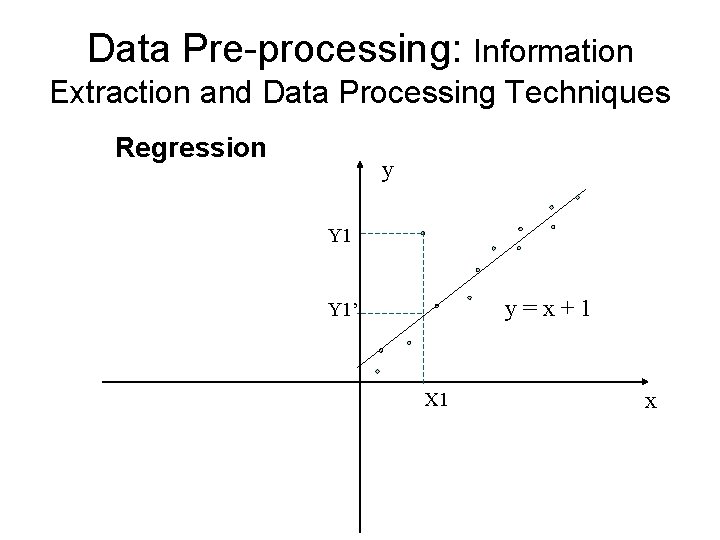 Data Pre-processing: Information Extraction and Data Processing Techniques

Regression

y

Y1

Y1'

$y = x + 1$

X1

x